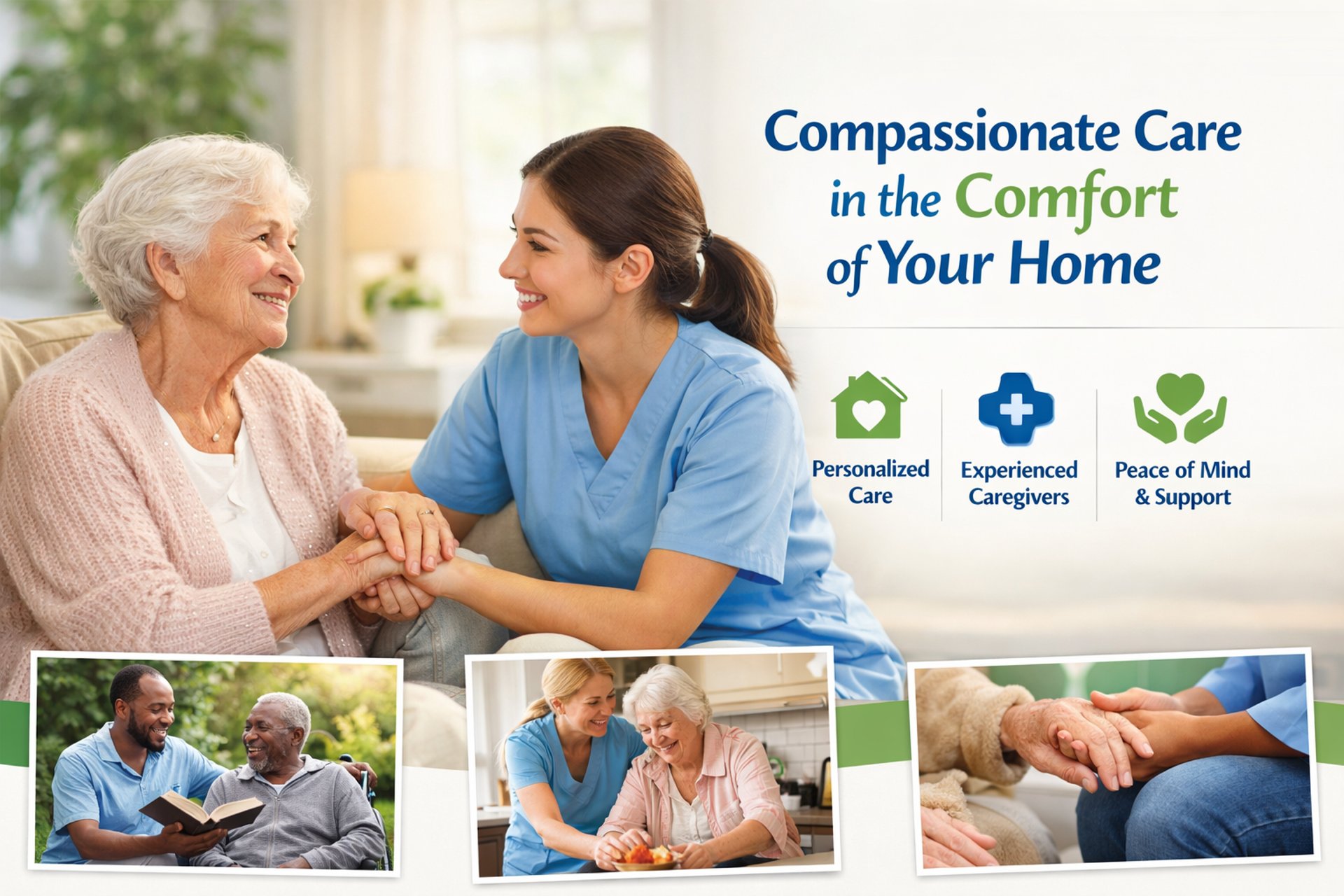 Compassionate Care in the Comfort of Your Home

Personalized Care

Experienced Caregivers

Peace of Mind & Support